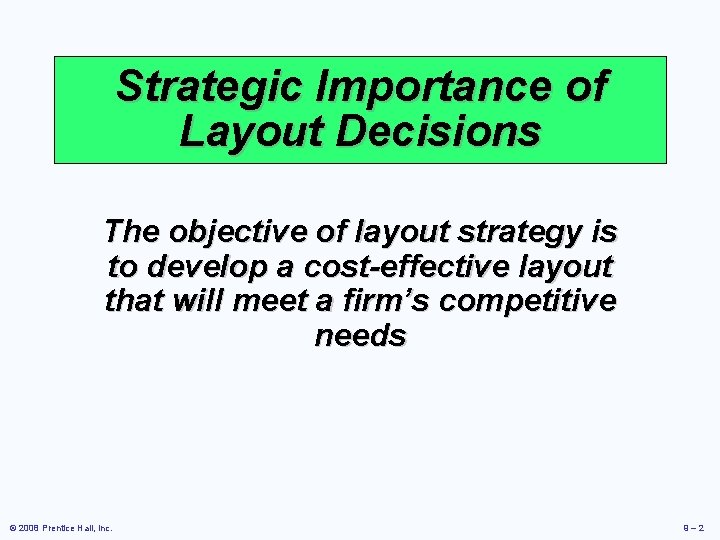 Strategic Importance of Layout Decisions

The objective of layout strategy is to develop a cost-effective layout that will meet a firm's competitive needs

© 2008 Prentice Hall, Inc.

9 – 2